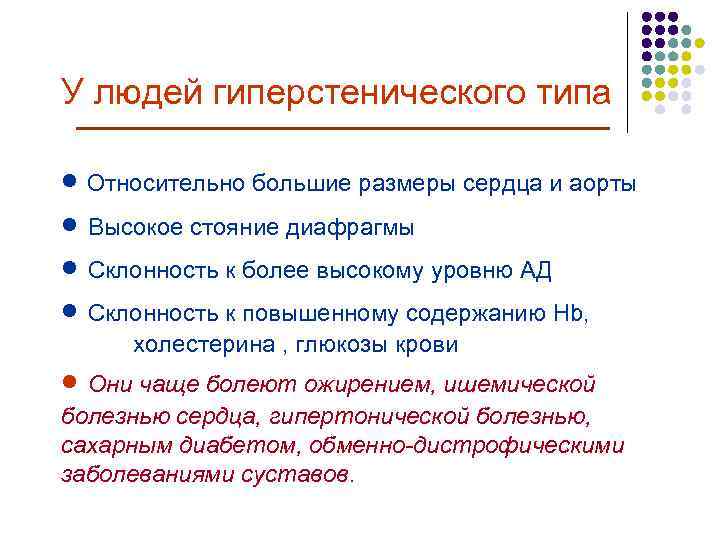 У людей гиперстенического типа

● Относительно большие размеры сердца и аорты

● Высокое стояние диафрагмы

● Склонность к более высокому уровню АД

● Склонность к повышенному содержанию Hb, холестерина , глюкозы крови

● Они чаще болеют ожирением, ишемической болезнью сердца, гипертонической болезнью, сахарным диабетом, обменно-дистрофическими заболеваниями суставов.